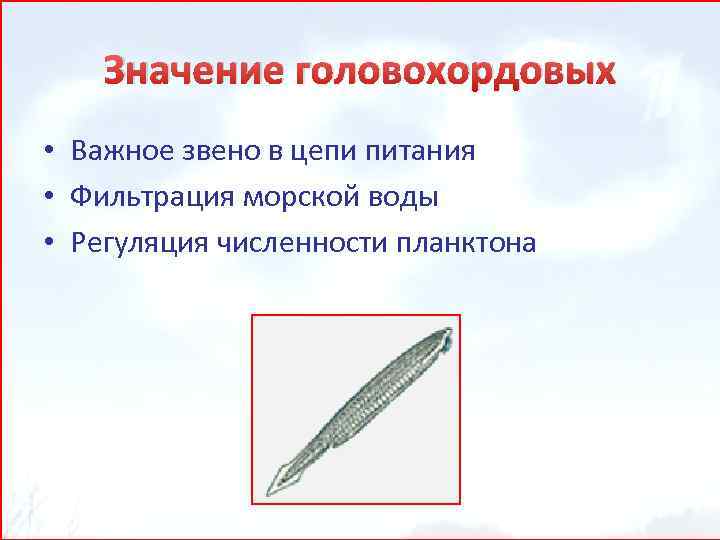 Значение головохордовых

• Важное звено в цепи питания
• Фильтрация морской воды
• Регуляция численности планктона